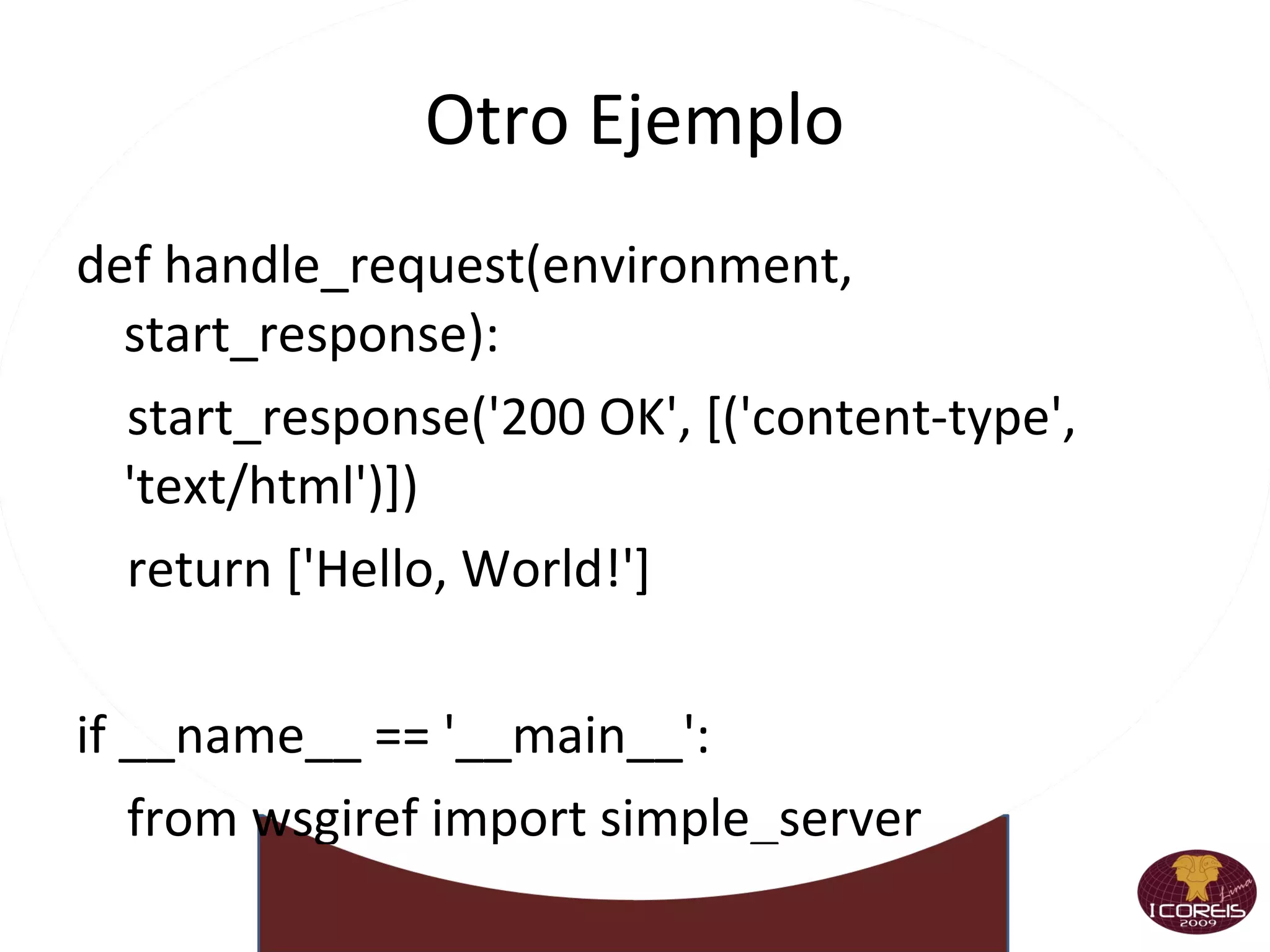 Otro Ejemplo

def handle_request(environment, start_response):

start_response('200 OK', [('content-type', 'text/html')])

return ['Hello, World!']

if __name__ == '__main__':

from wsgiref import simple_server

Lima
I COREIS
2009